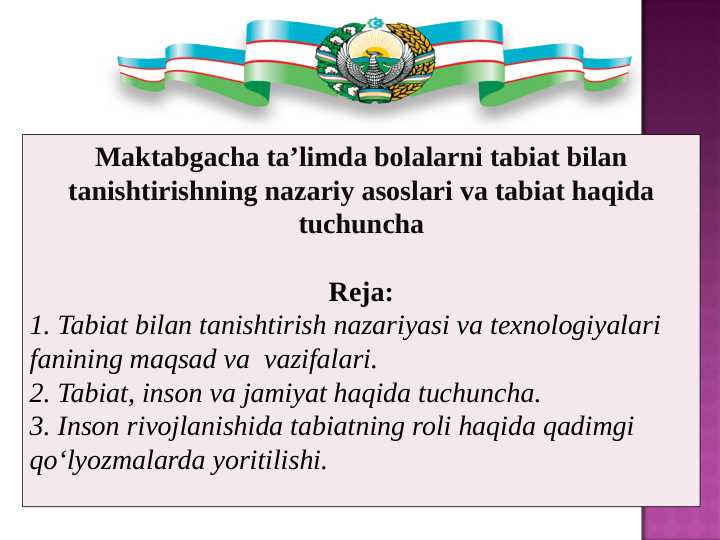 Maktabgacha ta’limda bolalarni tabiat bilan tanishtirishning nazariy asoslari va tabiat haqida tuchuncha

Reja:
1. Tabiat bilan tanishtirish nazariyasi va texnologiyalari fanining maqsad va vazifalari.
2. Tabiat, inson va jamiyat haqida tuchuncha.
3. Inson rivojlanishida tabiatning roli haqida qadimgi qo‘lyozmalarda yoritilishi.